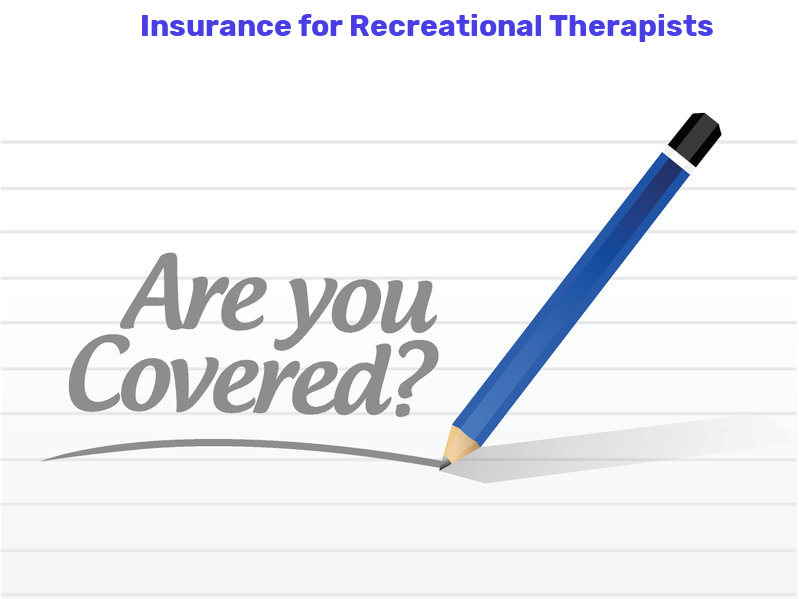 Insurance for Recreational Therapists

Are you Covered?